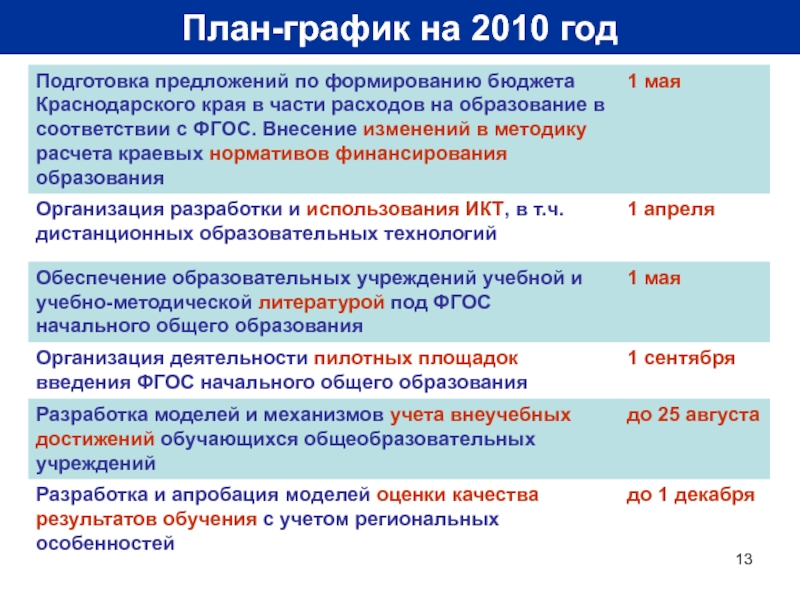 План-график на 2010 год

| | |
|---|---|
| Подготовка предложений по формированию бюджета Краснодарского края в части расходов на образование в соответствии с ФГОС. Внесение изменений в методику расчета краевых нормативов финансирования образования | 1 мая |
| Организация разработки и использования ИКТ, в т.ч. дистанционных образовательных технологий | 1 апреля |
| Обеспечение образовательных учреждений учебной и учебно-методической литературой под ФГОС начального общего образования | 1 мая |
| Организация деятельности пилотных площадок введения ФГОС начального общего образования | 1 сентября |
| Разработка моделей и механизмов учета внеучебных достижений обучающихся общеобразовательных учреждений | до 25 августа |
| Разработка и апробация моделей оценки качества результатов обучения с учетом региональных особенностей | до 1 декабря |

13